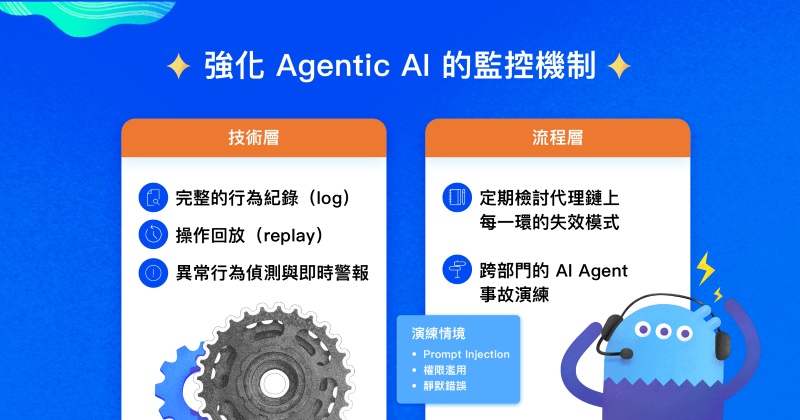 強化 Agentic AI 的監控機制

技術層

完整的行為紀錄（log）

操作回放（replay）

異常行為偵測與即時警報

流程層

定期檢討代理鏈上每一環的失效模式

跨部門的 AI Agent 事故演練

演練情境
• Prompt Injection
• 權限濫用
• 靜默錯誤